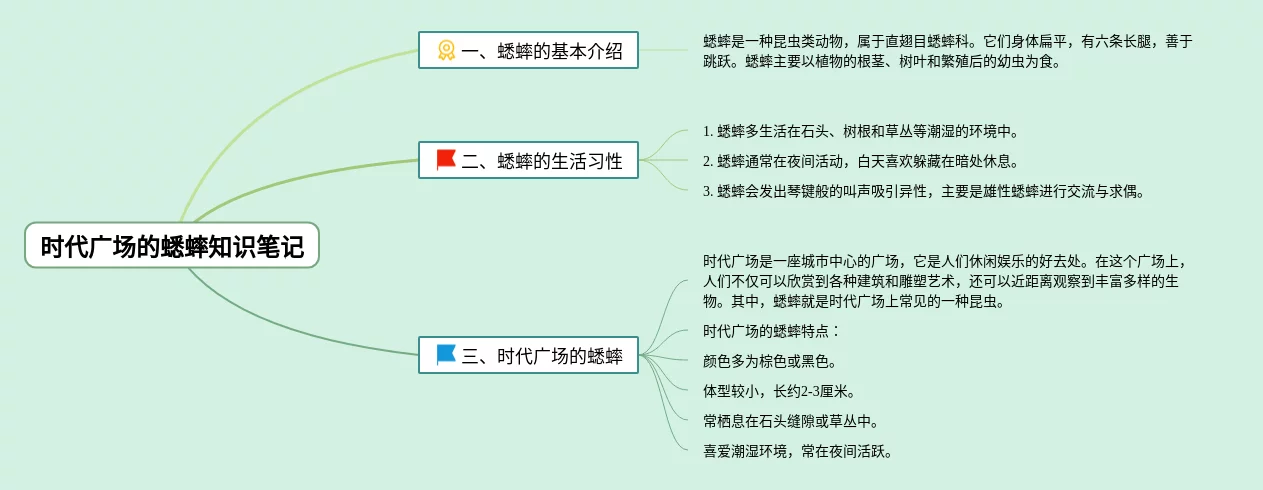 时代广场的蟋蟀知识笔记

一、蟋蟀的基本介绍

蟋蟀是一种昆虫类动物，属于直翅目蟋蟀科。它们身体扁平，有六条长腿，善于跳跃。蟋蟀主要以植物的根茎、树叶和繁殖后的幼虫为食。

二、蟋蟀的生活习性

1. 蟋蟀多生活在石头、树根和草丛等潮湿的环境中。

2. 蟋蟀通常在夜间活动，白天喜欢躲藏在暗处休息。

3. 蟋蟀会发出琴键般的叫声吸引异性，主要是雄性蟋蟀进行交流与求偶。

三、时代广场的蟋蟀

时代广场是一座城市中心的广场，它是人们休闲娱乐的好去处。在这个广场上，人们不仅可以欣赏到各种建筑和雕塑艺术，还可以近距离观察到丰富多样的生物。其中，蟋蟀就是时代广场上常见的一种昆虫。

时代广场的蟋蟀特点：

颜色多为棕色或黑色。

体型较小，长约2-3厘米。

常栖息在石头缝隙或草丛中。

喜爱潮湿环境，常在夜间活跃。